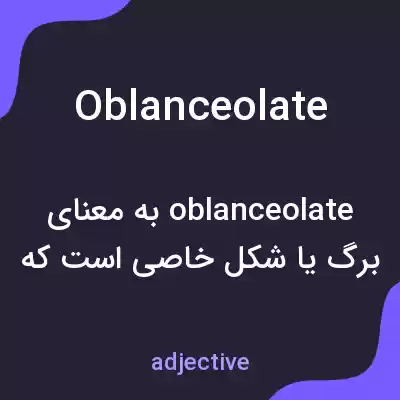 Oblanceolate

oblanceolate به معنای برگ یا شکل خاصی است که

adjective